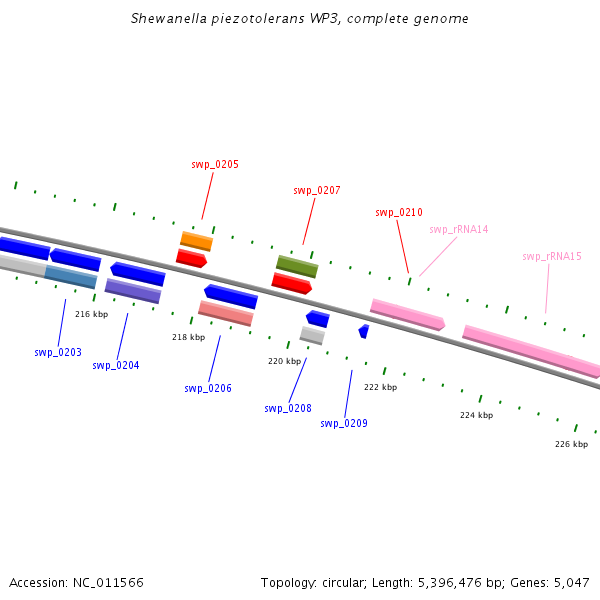 Shewanella piezotolerans WP3, complete genome

swp_0205

swp_0207

swp_0210

swp_rRNA14

swp_rRNA15

216 kbp

218 kbp

220 kbp

222 kbp

224 kbp

226 kbp

swp_0203

swp_0204

swp_0206

swp_0208

swp_0209

Accession: NC_011566

Topology: circular; Length: 5,396,476 bp; Genes: 5,047